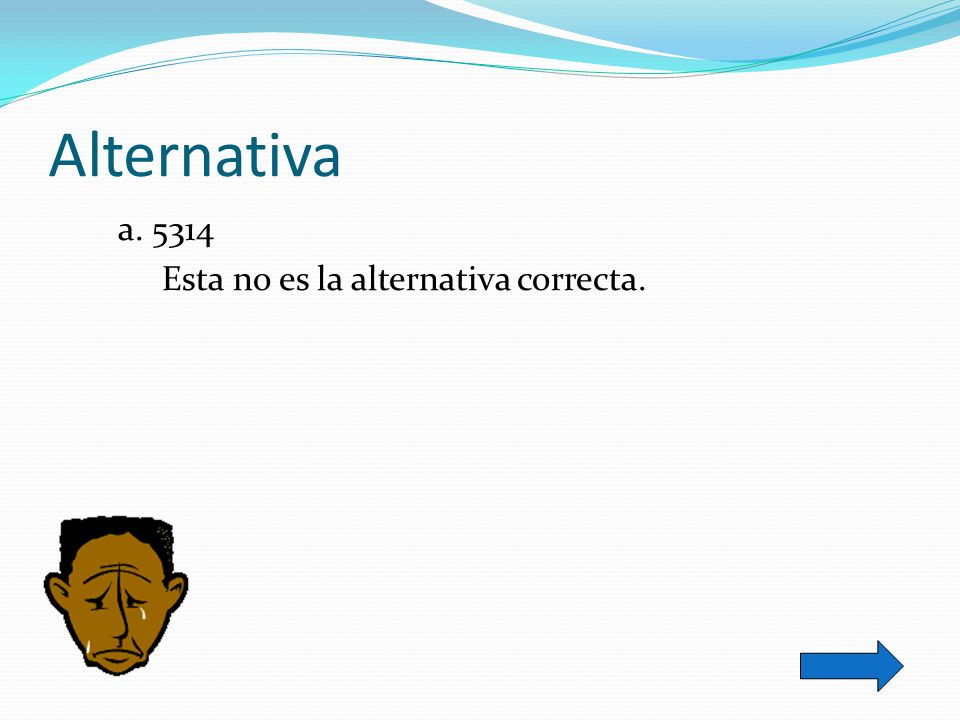 Alternativa

a. 5314

Esta no es la alternativa correcta.